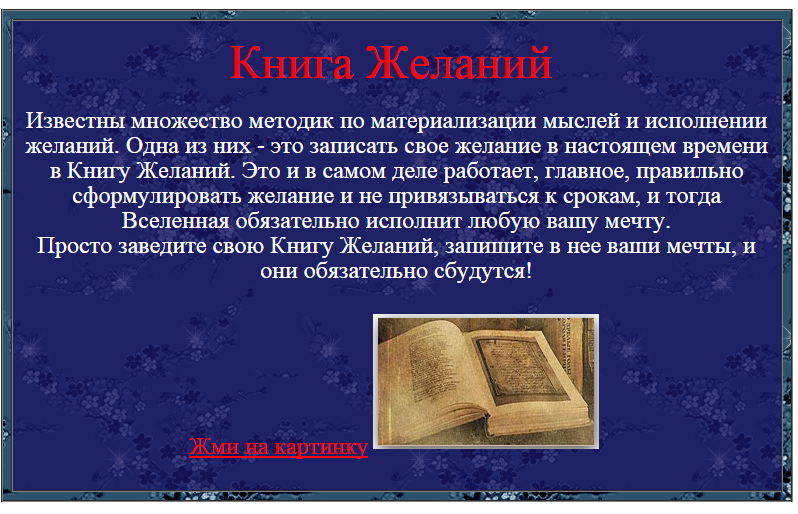 Книга Желаний

Известны множество методик по материализации мыслей и исполнении желаний. Одна из них - это записать свое желание в настоящем времени в Книгу Желаний. Это и в самом деле работает, главное, правильно сформулировать желание и не привязываться к срокам, и тогда Вселенная обязательно исполнит любую вашу мечту.
Просто заведите свою Книгу Желаний, запишите в нее ваши мечты, и они обязательно сбудутся!

Жми на картинку